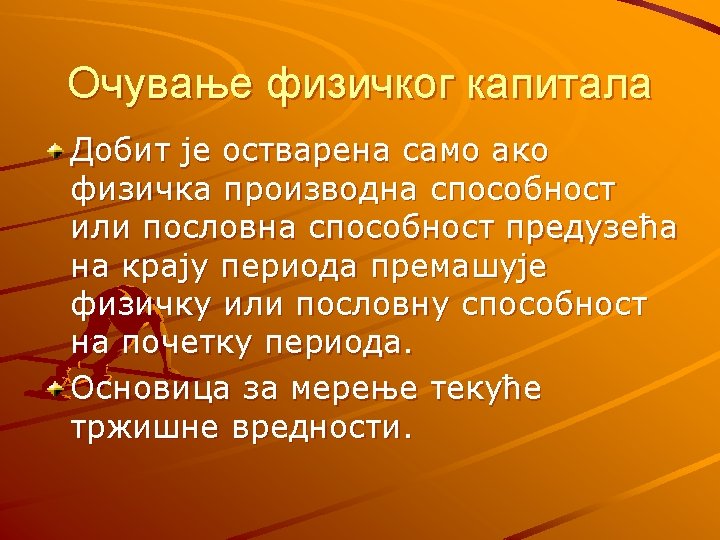 Очување физичког капитала

Добит је остварена само ако физичка производна способност или пословна способност предузећа на крају периода премашује физичку или пословну способност на почетку периода.

Основица за мерење текуће тржишне вредности.